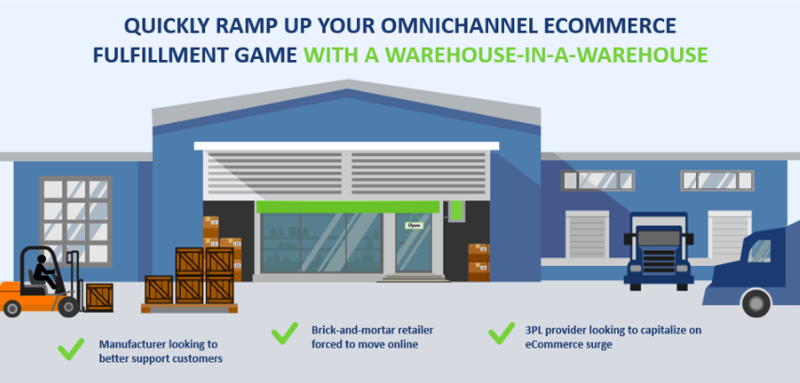 QUICKLY RAMP UP YOUR OMNICHANNEL ECOMMERCE FULFILLMENT GAME WITH A WAREHOUSE-IN-A-WAREHOUSE

Open

Manufacturer looking to better support customers

Brick-and-mortar retailer forced to move online

3PL provider looking to capitalize on eCommerce surge